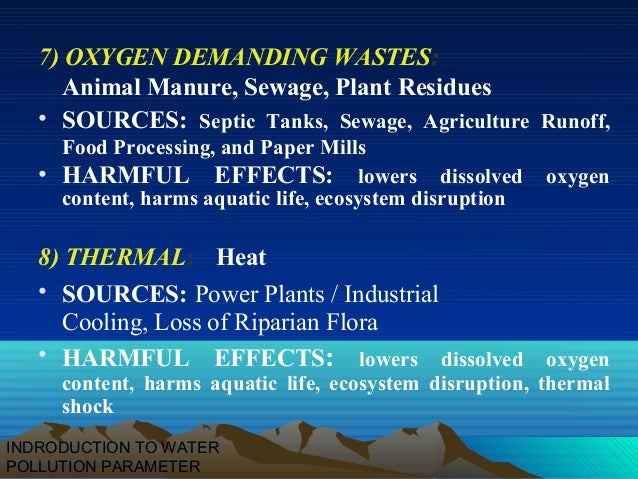 7) OXYGEN DEMANDING WASTES:
Animal Manure, Sewage, Plant Residues

• SOURCES: Septic Tanks, Sewage, Agriculture Runoff, Food Processing, and Paper Mills

• HARMFUL EFFECTS: lowers dissolved oxygen content, harms aquatic life, ecosystem disruption

8) THERMAL: Heat

• SOURCES: Power Plants / Industrial Cooling, Loss of Riparian Flora

• HARMFUL EFFECTS: lowers dissolved oxygen content, harms aquatic life, ecosystem disruption, thermal shock

INDRODUCTION TO WATER POLLUTION PARAMETER